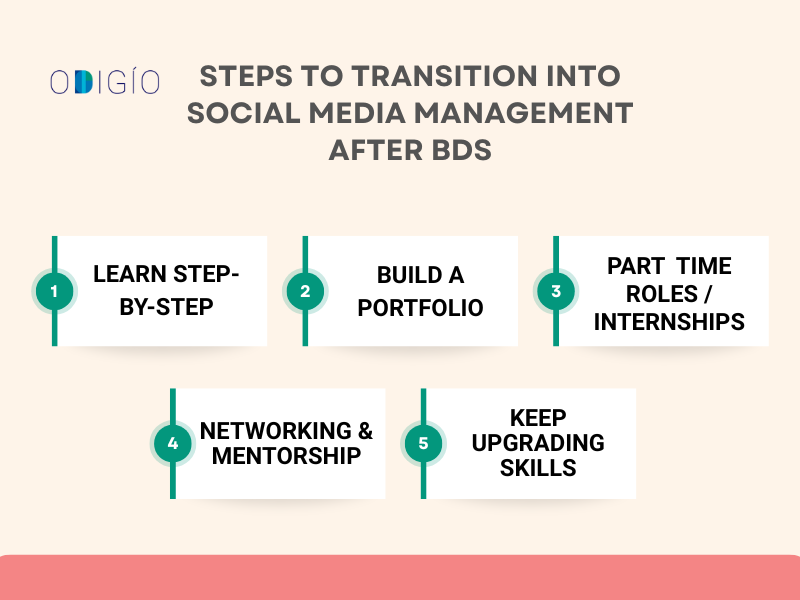 ODIGÍO

STEPS TO TRANSITION INTO SOCIAL MEDIA MANAGEMENT AFTER BDS

1 LEARN STEP-BY-STEP

2 BUILD A PORTFOLIO

3 PART TIME ROLES / INTERNSHIPS

4 NETWORKING & MENTORSHIP

5 KEEP UPGRADING SKILLS